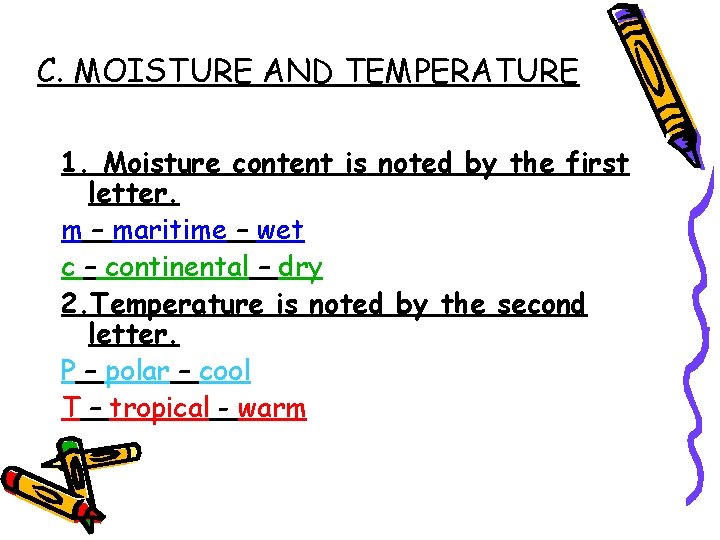 C. MOISTURE AND TEMPERATURE

1. Moisture content is noted by the first letter.

m – maritime – wet

c – continental – dry

2.Temperature is noted by the second letter.

P – polar – cool

T – tropical - warm